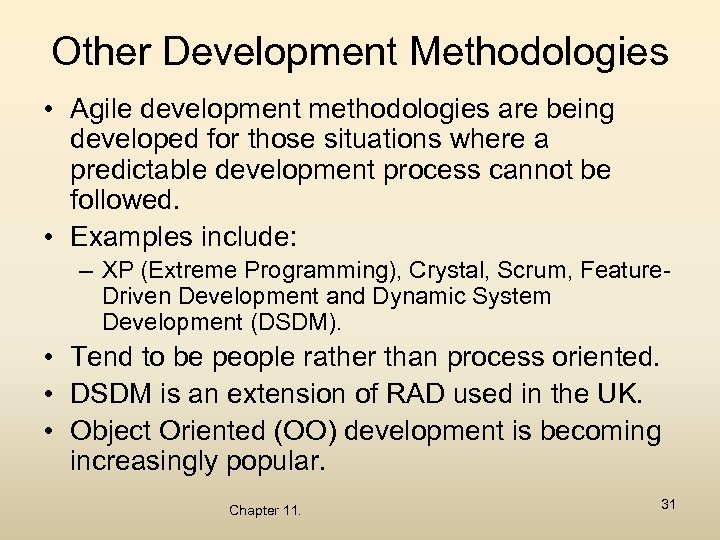 Other Development Methodologies

• Agile development methodologies are being developed for those situations where a predictable development process cannot be followed.
• Examples include:
– XP (Extreme Programming), Crystal, Scrum, Feature-Driven Development and Dynamic System Development (DSDM).
• Tend to be people rather than process oriented.
• DSDM is an extension of RAD used in the UK.
• Object Oriented (OO) development is becoming increasingly popular.

Chapter 11.

31